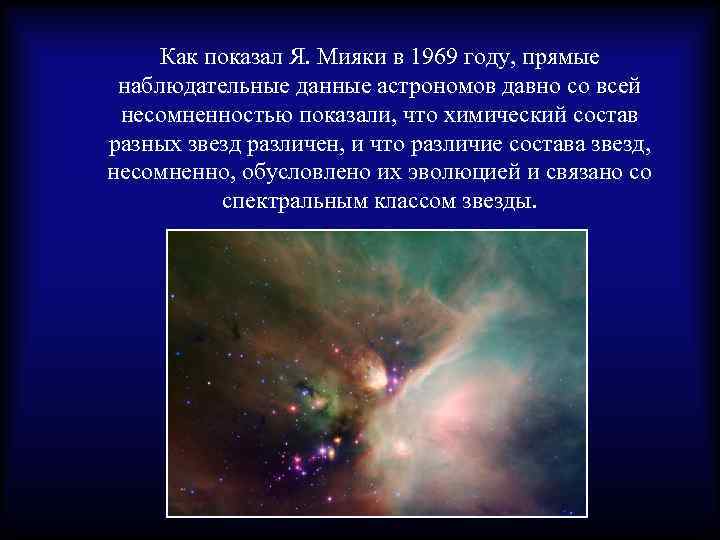 Как показал Я. Мияки в 1969 году, прямые наблюдательные данные астрономов давно со всей несомненностью показали, что химический состав разных звезд различен, и что различие состава звезд, несомненно, обусловлено их эволюцией и связано со спектральным классом звезды.